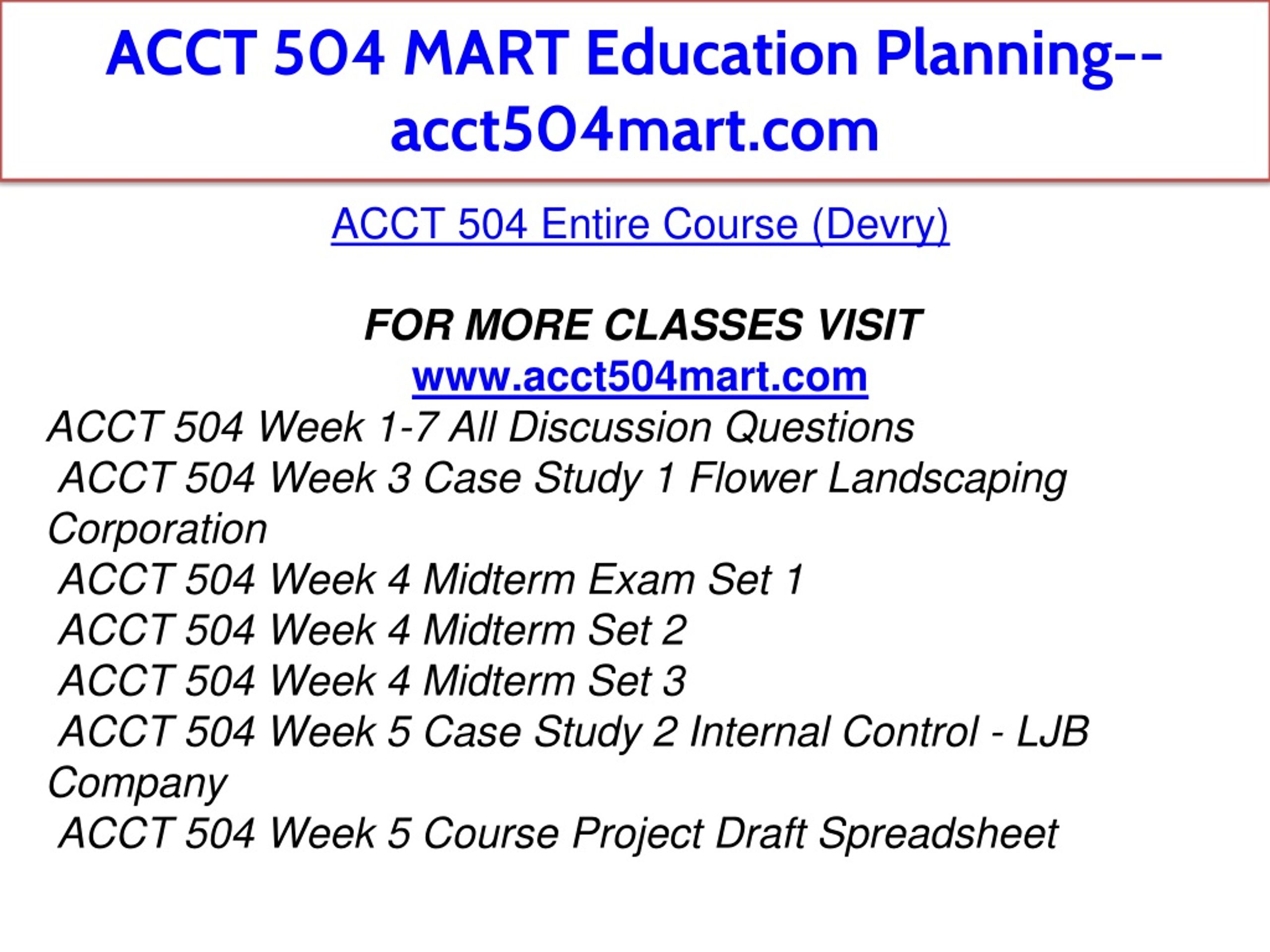 ACCT 504 MART Education Planning--acct504mart.com

ACCT 504 Entire Course (Devry)

FOR MORE CLASSES VISIT
www.acct504mart.com
ACCT 504 Week 1-7 All Discussion Questions
ACCT 504 Week 3 Case Study 1 Flower Landscaping Corporation
ACCT 504 Week 4 Midterm Exam Set 1
ACCT 504 Week 4 Midterm Set 2
ACCT 504 Week 4 Midterm Set 3
ACCT 504 Week 5 Case Study 2 Internal Control - LJB Company
ACCT 504 Week 5 Course Project Draft Spreadsheet